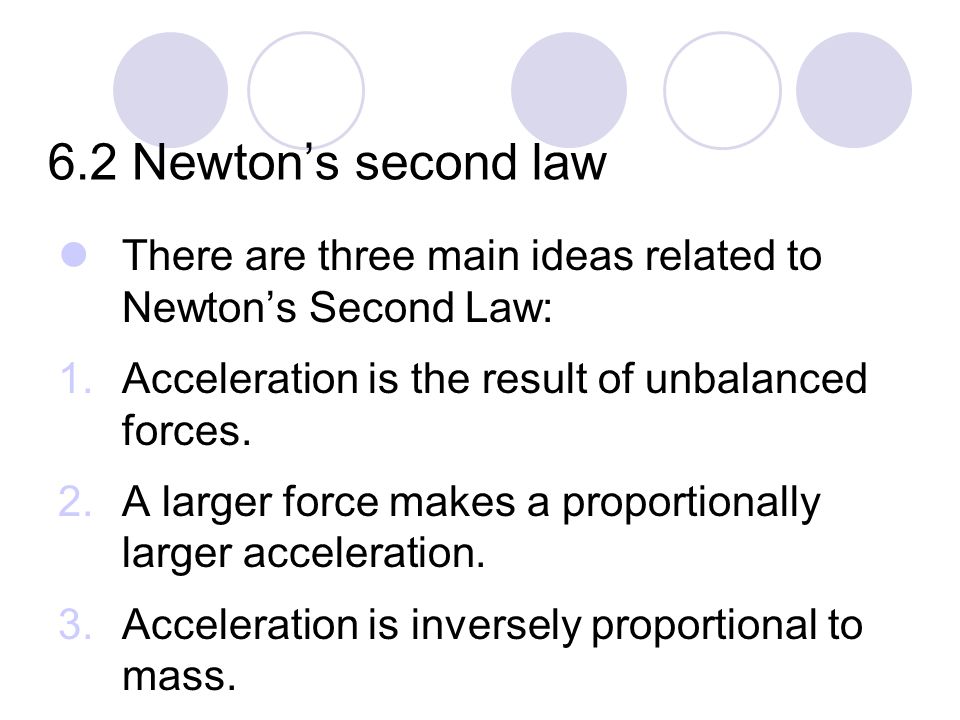 6.2 Newton’s second law

There are three main ideas related to Newton’s Second Law:

1. Acceleration is the result of unbalanced forces.

2. A larger force makes a proportionally larger acceleration.

3. Acceleration is inversely proportional to mass.